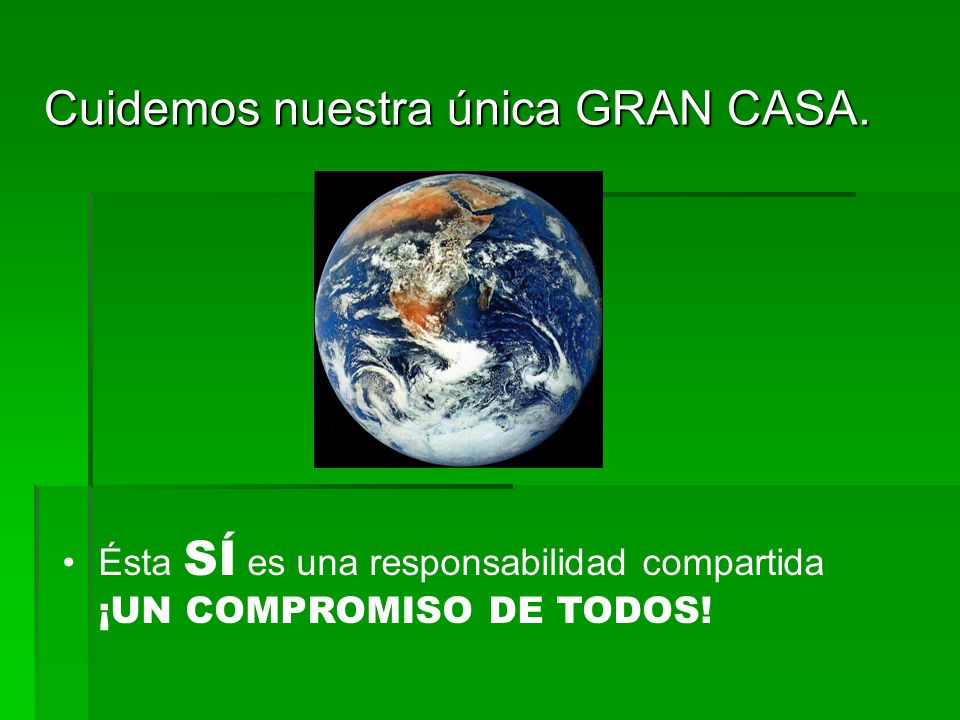 Cuidemos nuestra única GRAN CASA.

• Ésta SÍ es una responsabilidad compartida ¡UN COMPROMISO DE TODOS!